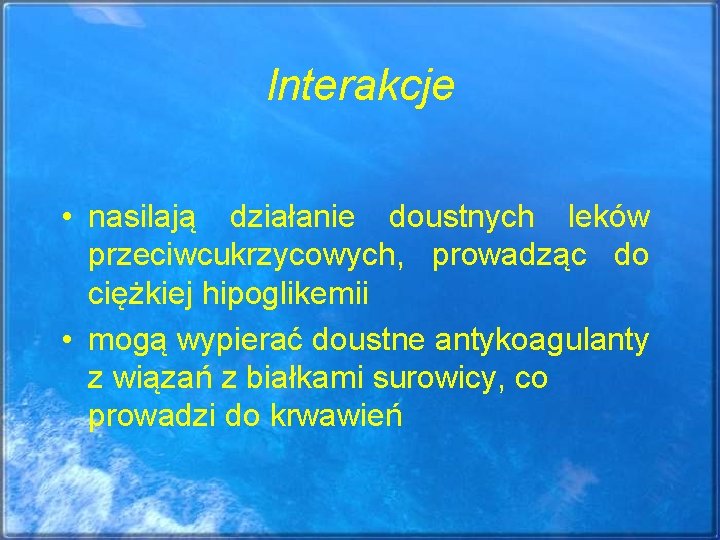 Interakcje

• nasilają działanie doustnych leków przeciwcukrzycowych, prowadząc do ciężkiej hipoglikemii

• mogą wypierać doustne antykoagulanty z wiązań z białkami surowicy, co prowadzi do krwawień